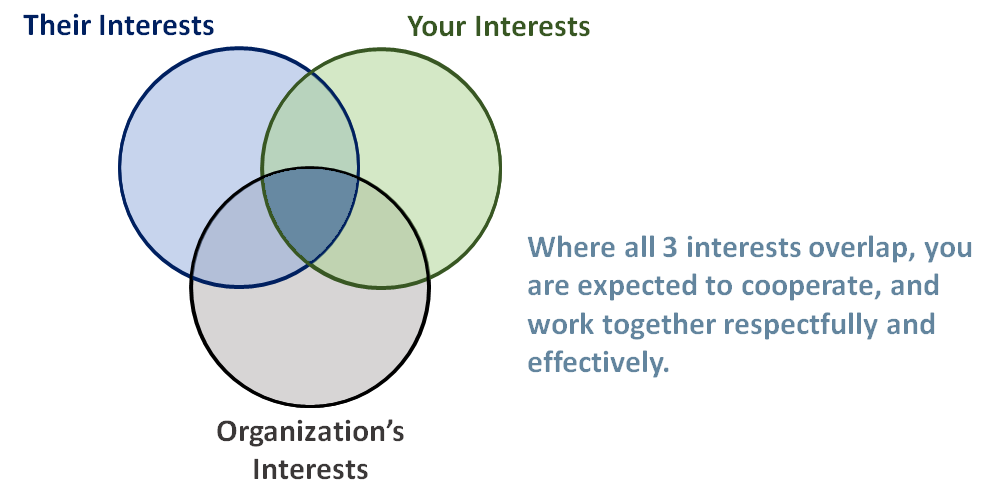 Their Interests

Your Interests

Organization's Interests

Where all 3 interests overlap, you are expected to cooperate, and work together respectfully and effectively.